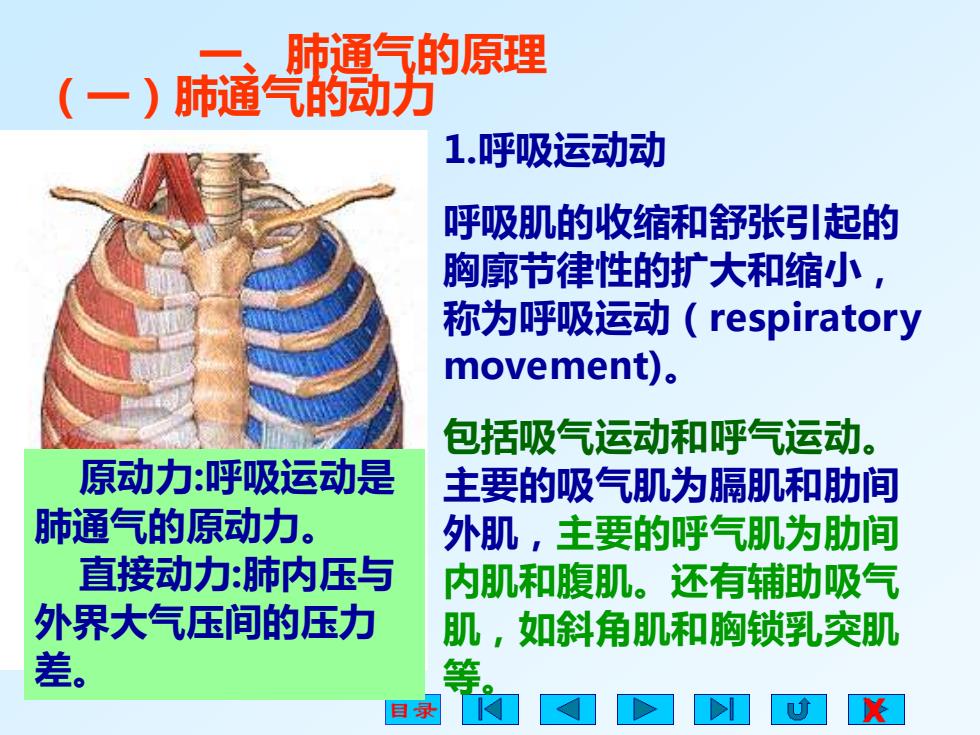 一、肺通气的原理

（一）肺通气的动力

1.呼吸运动动

呼吸肌的收缩和舒张引起的胸廓节律性的扩大和缩小，称为呼吸运动（respiratory movement)。

包括吸气运动和呼气运动。主要的吸气肌为膈肌和肋间外肌，主要的呼气肌为肋间内肌和腹肌。还有辅助吸气肌，如斜角肌和胸锁乳突肌等。

原动力:呼吸运动是肺通气的原动力。

直接动力:肺内压与外界大气压间的压力差。

目录